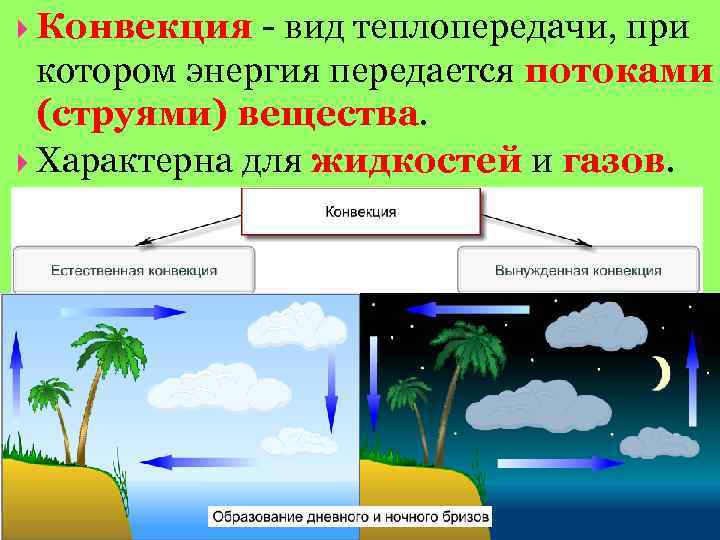 Конвекция - вид теплопередачи, при котором энергия передается потоками (струями) вещества.

Характерна для жидкостей и газов.

Конвекция

Естественная конвекция

Вынужденная конвекция

Образование дневного и ночного бризов